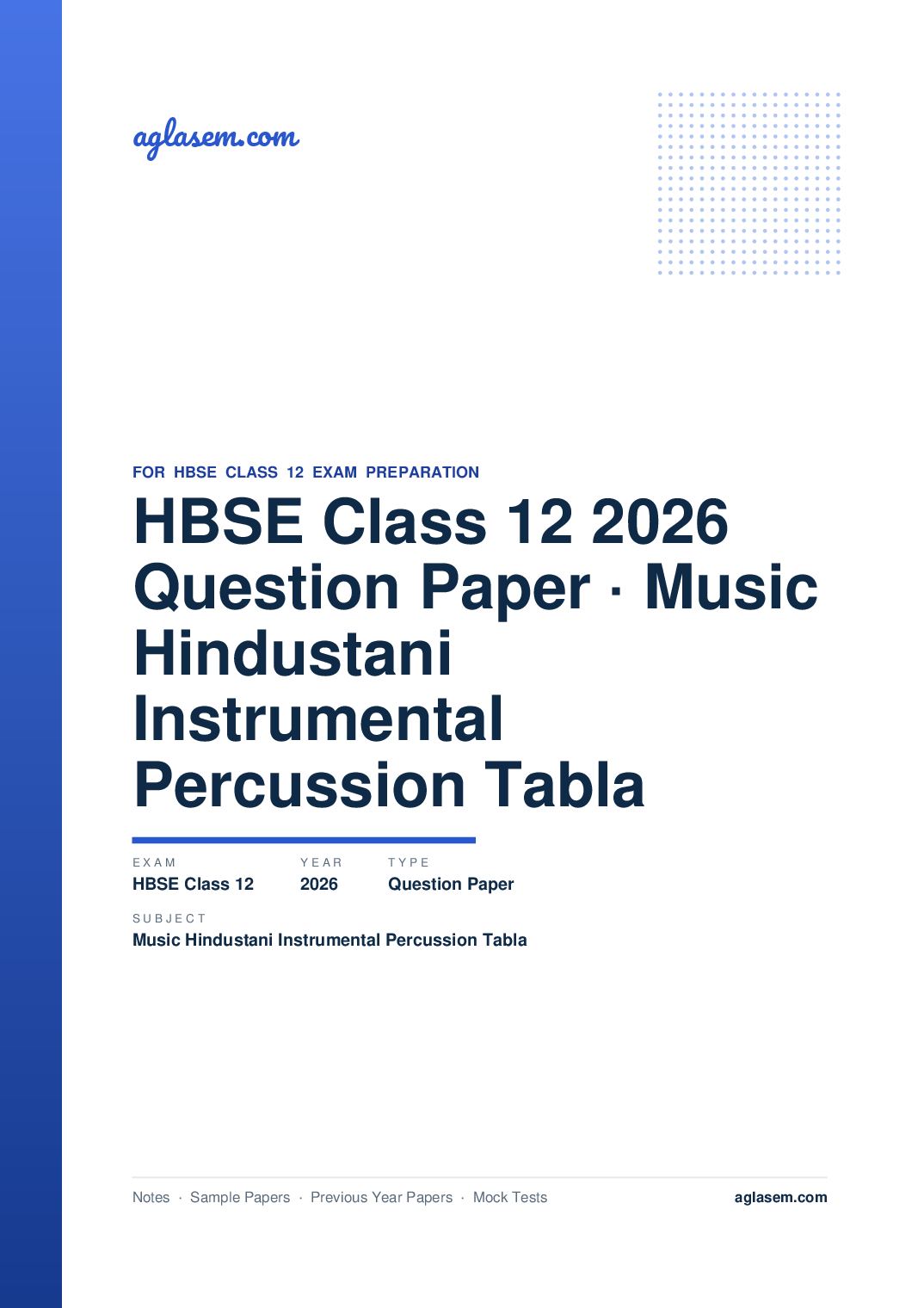 aglasem.com

FOR HBSE CLASS 12 EXAM PREPARATION

HBSE Class 12 2026 Question Paper · Music Hindustani Instrumental Percussion Tabla

EXAM
HBSE Class 12

YEAR
2026

TYPE
Question Paper

SUBJECT
Music Hindustani Instrumental Percussion Tabla

Notes · Sample Papers · Previous Year Papers · Mock Tests

aglasem.com